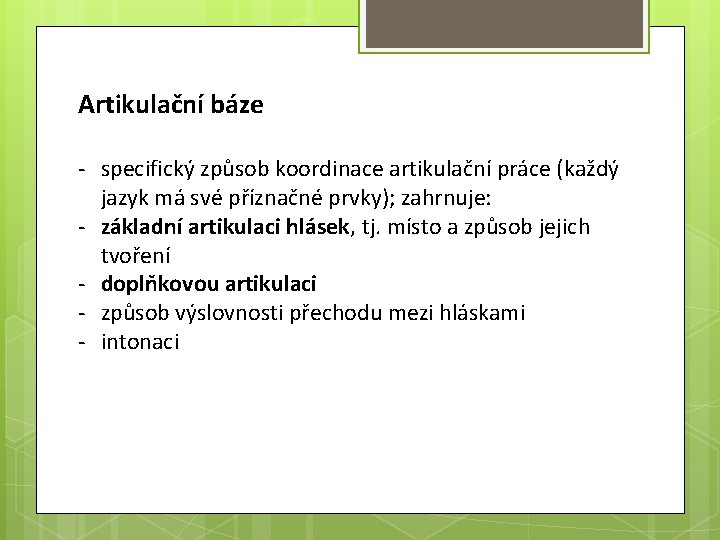 Artikulační báze

- specifický způsob koordinace artikulační práce (každý jazyk má své příznačné prvky); zahrnuje:
- základní artikulaci hlásek, tj. místo a způsob jejich tvoření
- doplňkovou artikulaci
- způsob výslovnosti přechodu mezi hláskami
- intonaci